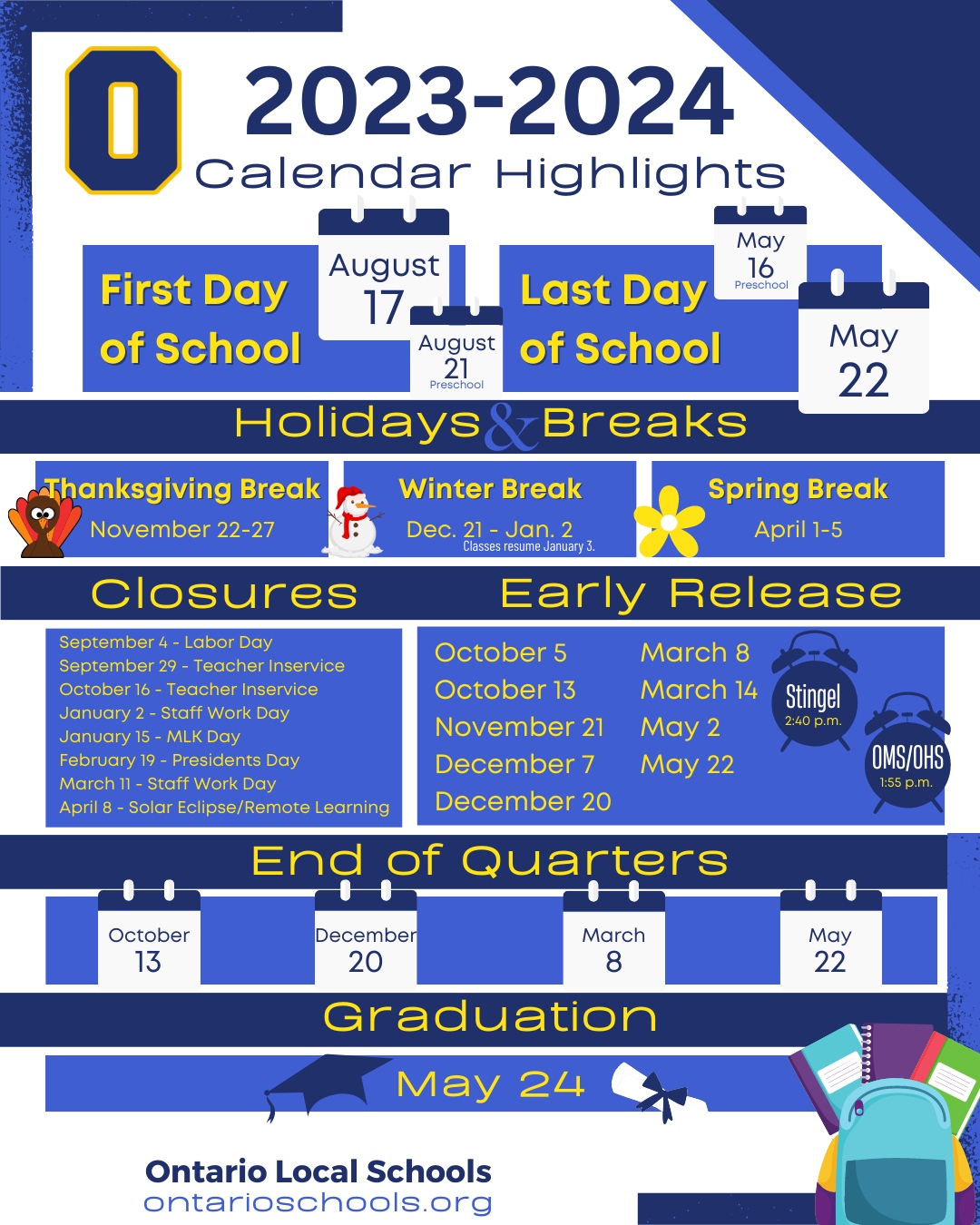 O

2023-2024
Calendar Highlights

First Day of School

August 17

August 21 Preschool

Last Day of School

May 16 Preschool

May 22

Holidays & Breaks

Thanksgiving Break
November 22-27

Winter Break
Dec. 21 - Jan. 2
Classes resume January 3.

Spring Break
April 1-5

Closures

September 4 - Labor Day
September 29 - Teacher Inservice
October 16 - Teacher Inservice
January 2 - Staff Work Day
January 15 - MLK Day
February 19 - Presidents Day
March 11 - Staff Work Day
April 8 - Solar Eclipse/Remote Learning

Early Release

October 5
October 13
November 21
December 7
December 20

March 8
March 14
May 2
May 22

Stingel 2:40 p.m.

OMS/OHS 1:55 p.m.

End of Quarters

October 13

December 20

March 8

May 22

Graduation

May 24

Ontario Local Schools
ontarioschools.org